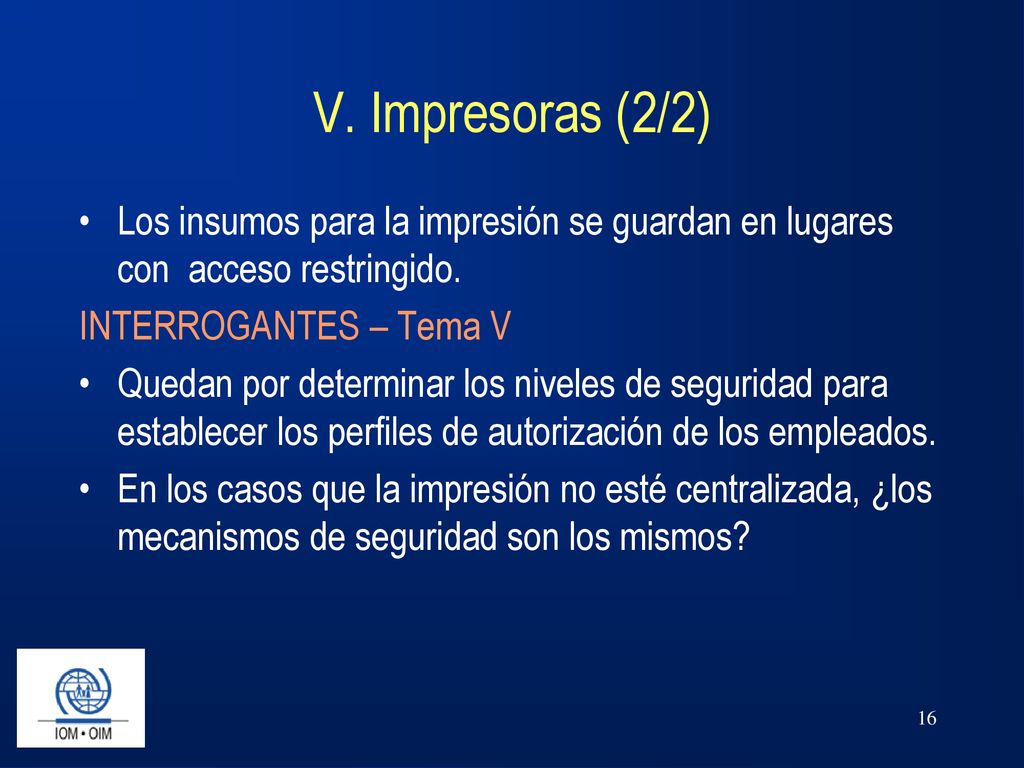 V. Impresoras (2/2)

• Los insumos para la impresión se guardan en lugares con acceso restringido.

INTERROGANTES – Tema V

• Quedan por determinar los niveles de seguridad para establecer los perfiles de autorización de los empleados.

• En los casos que la impresión no esté centralizada, ¿los mecanismos de seguridad son los mismos?

IOM • OIM

16